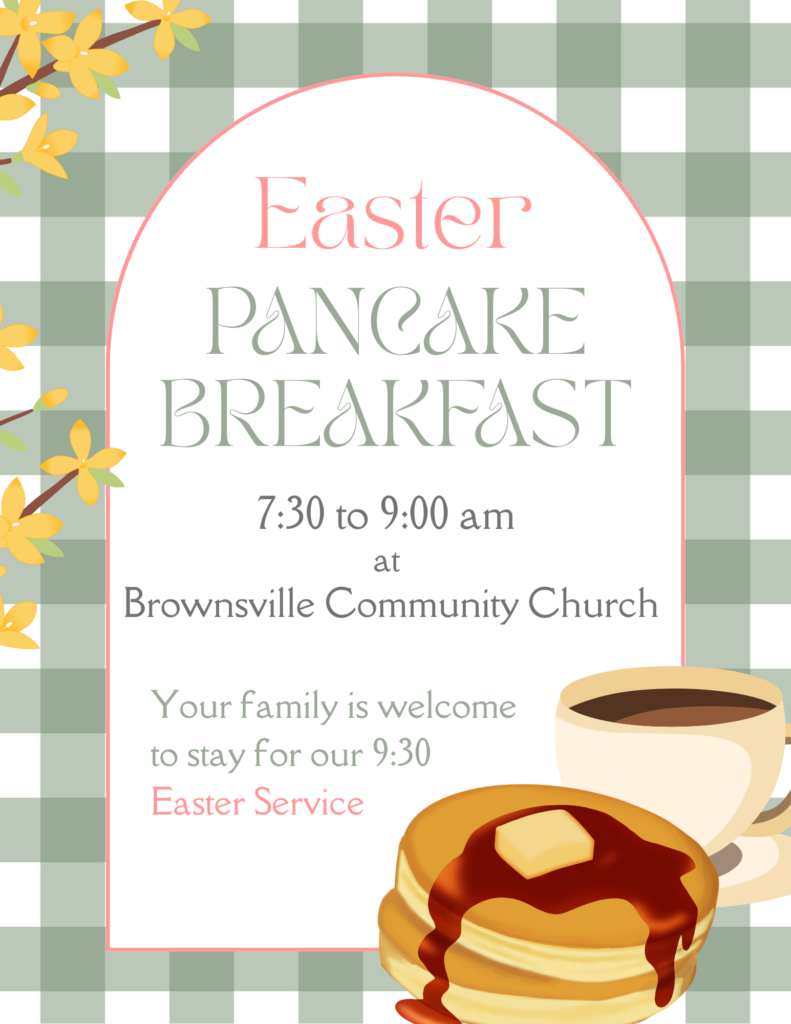 Easter
PANCAKE
BREAKFAST

7:30 to 9:00 am
at
Brownsville Community Church

Your family is welcome to stay for our 9:30 Easter Service